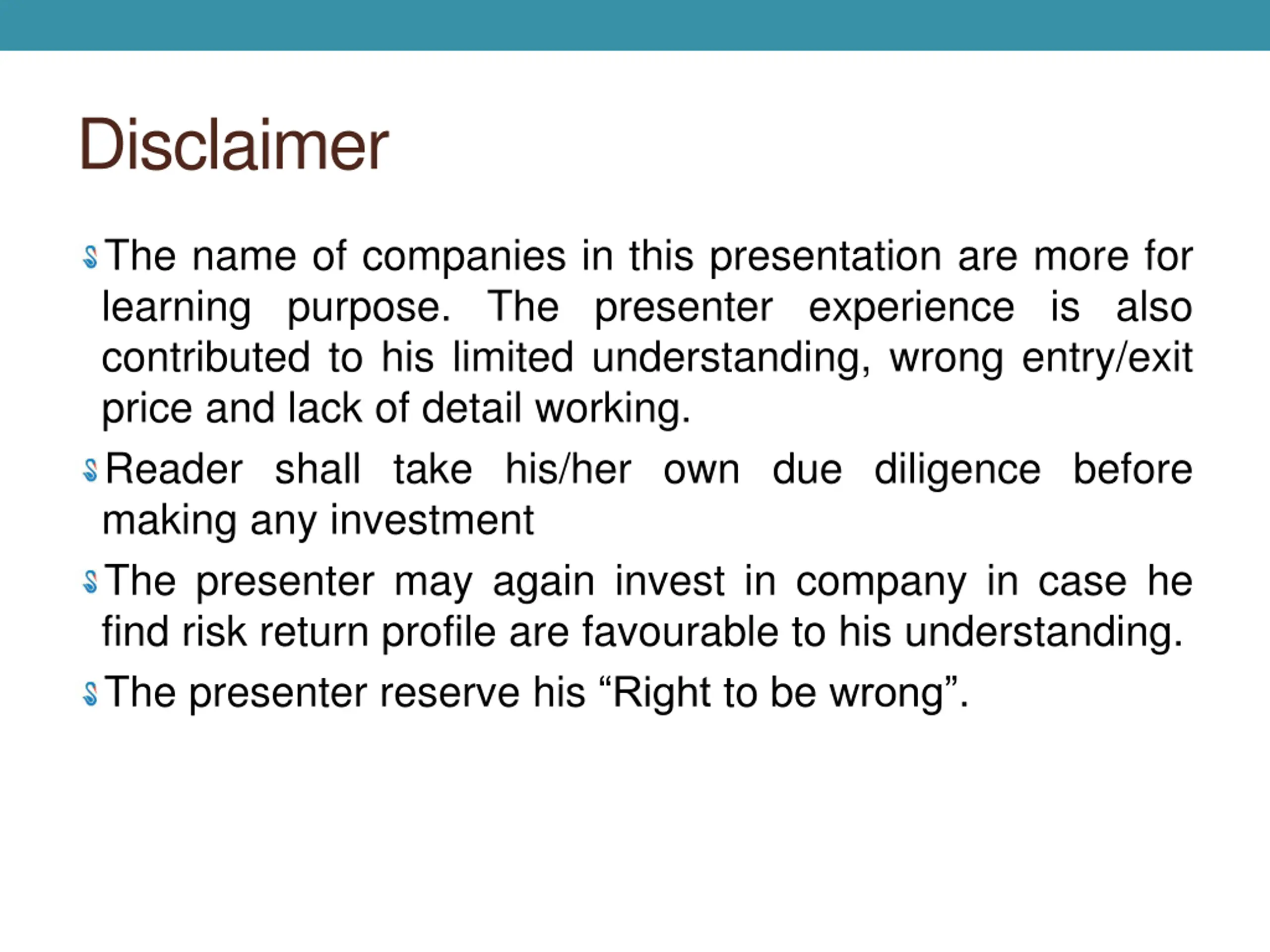 Disclaimer

The name of companies in this presentation are more for learning purpose. The presenter experience is also contributed to his limited understanding, wrong entry/exit price and lack of detail working.

Reader shall take his/her own due diligence before making any investment

The presenter may again invest in company in case he find risk return profile are favourable to his understanding.

The presenter reserve his “Right to be wrong”.